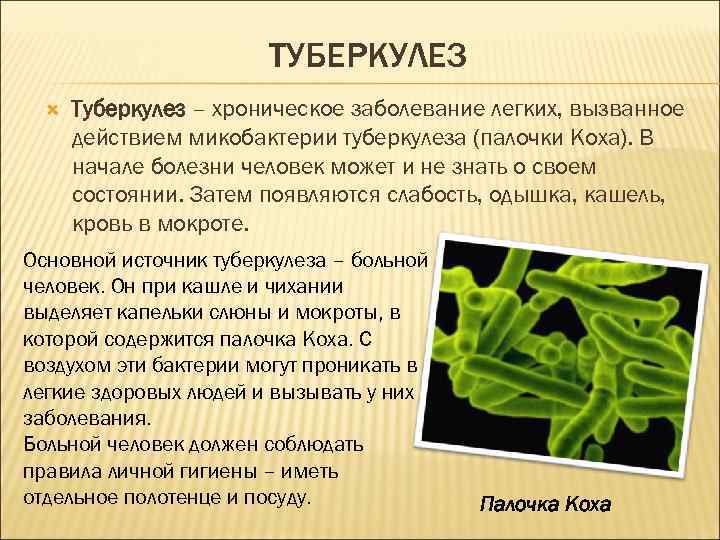 ТУБЕРКУЛЕЗ

Туберкулез – хроническое заболевание легких, вызванное действием микобактерии туберкулеза (палочки Коха). В начале болезни человек может и не знать о своем состоянии. Затем появляются слабость, одышка, кашель, кровь в мокроте.

Основной источник туберкулеза – больной человек. Он при кашле и чихании выделяет капельки слюны и мокроты, в которой содержится палочка Коха. С воздухом эти бактерии могут проникать в легкие здоровых людей и вызывать у них заболевания.
Больной человек должен соблюдать правила личной гигиены – иметь отдельное полотенце и посуду.

Палочка Коха